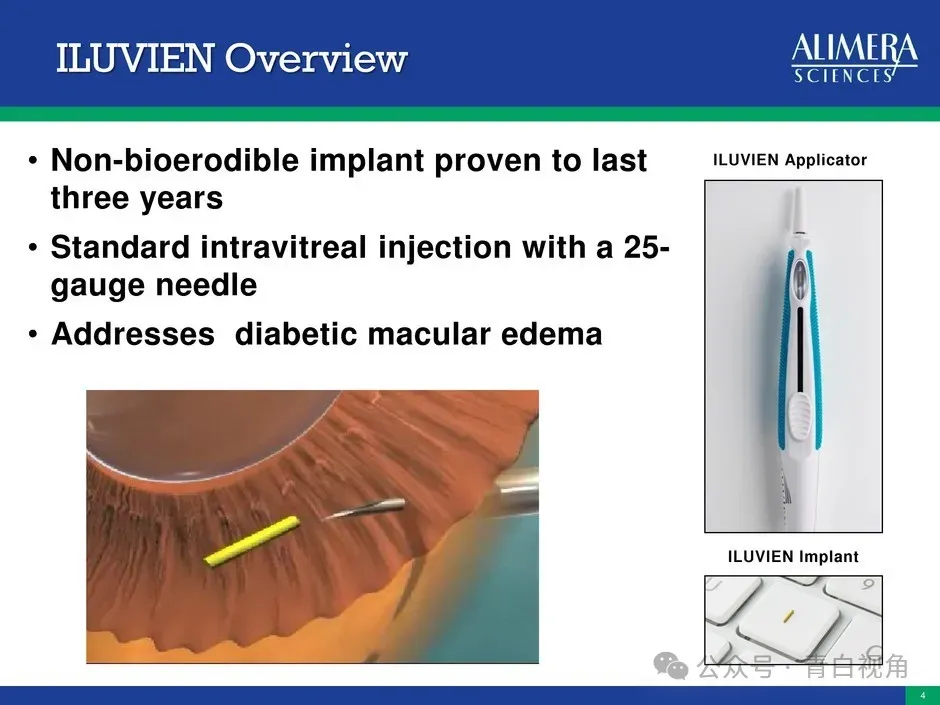 ILUVIEN Overview

ALIMERA SCIENCES

• Non-bioerodible implant proven to last three years

• Standard intravitreal injection with a 25-gauge needle

• Addresses diabetic macular edema

ILUVIEN Applicator

ILUVIEN Implant

公众号 · 青白视角

4